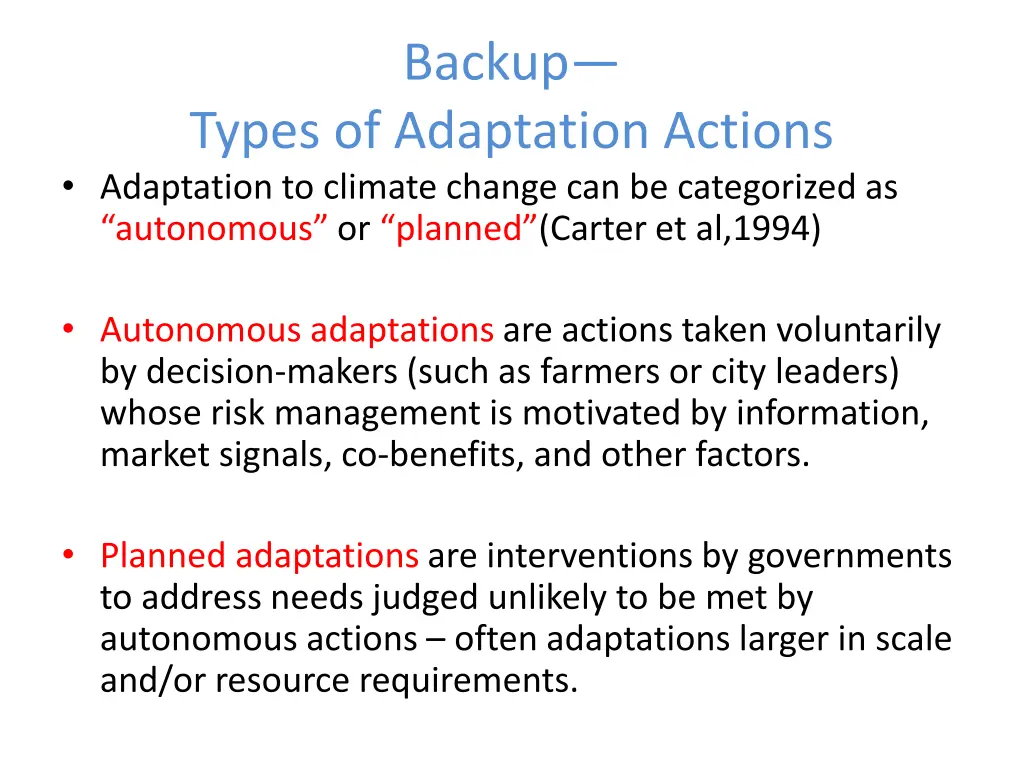 Backup—
Types of Adaptation Actions

• Adaptation to climate change can be categorized as “autonomous” or “planned”(Carter et al,1994)

• Autonomous adaptations are actions taken voluntarily by decision-makers (such as farmers or city leaders) whose risk management is motivated by information, market signals, co-benefits, and other factors.

• Planned adaptations are interventions by governments to address needs judged unlikely to be met by autonomous actions – often adaptations larger in scale and/or resource requirements.